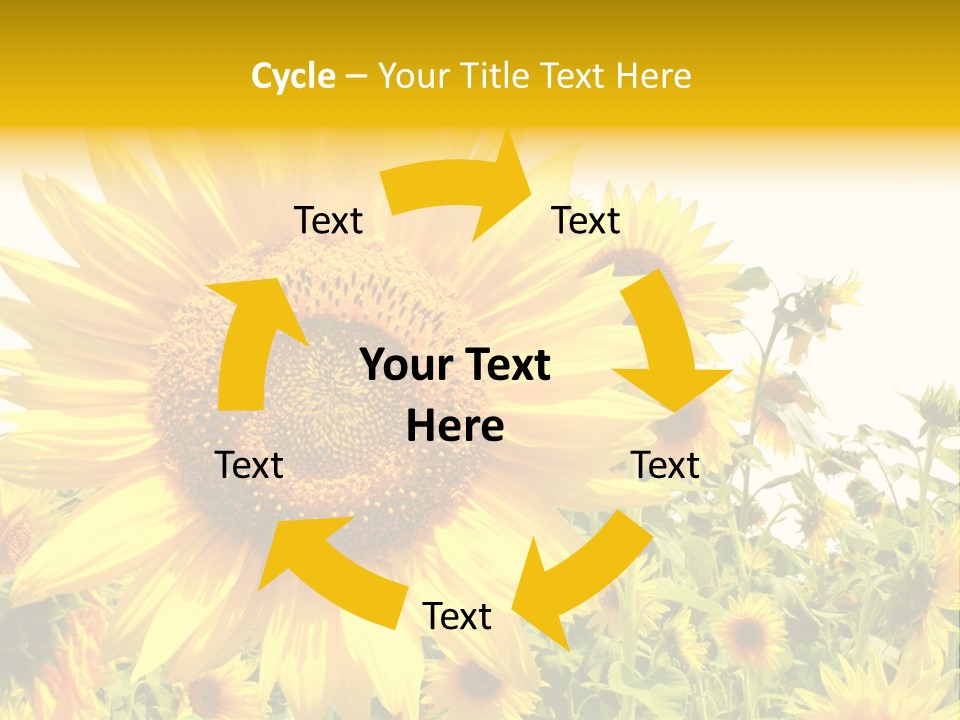 Cycle – Your Title Text Here

Text

Text

Your Text Here

Text

Text

Text